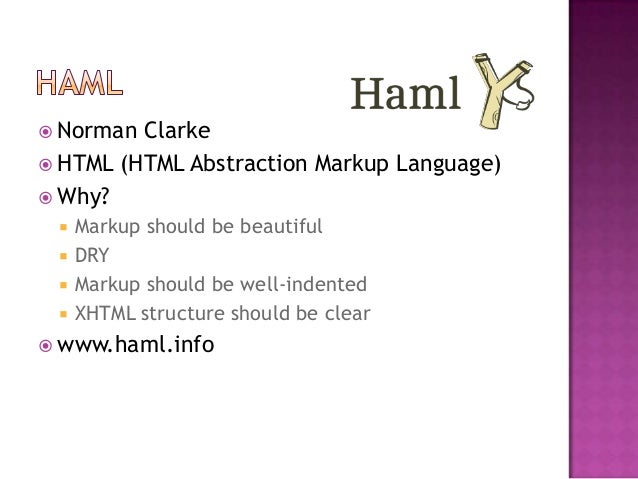 HAML

Haml

Norman Clarke

HTML (HTML Abstraction Markup Language)

Why?

Markup should be beautiful

DRY

Markup should be well-indented

XHTML structure should be clear

www.haml.info